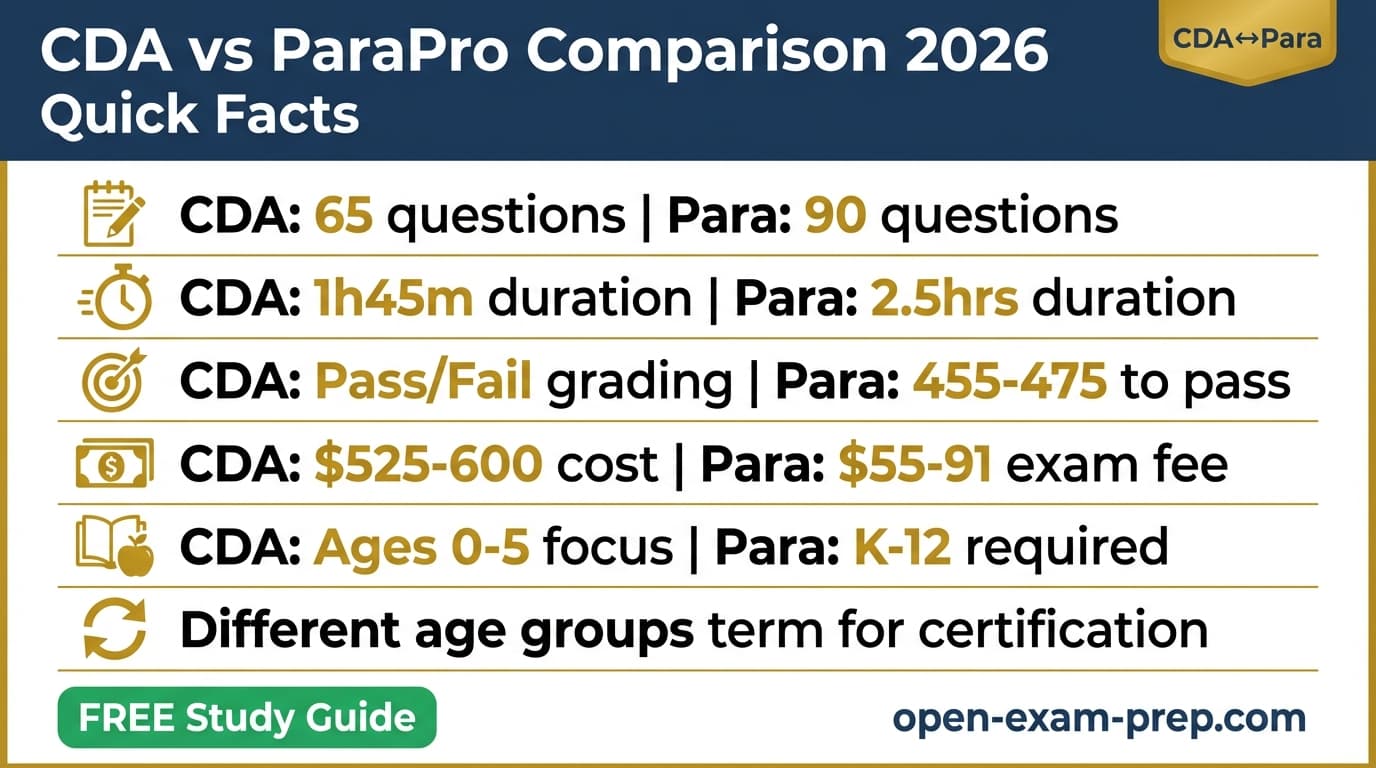 CDA vs ParaPro Comparison 2026
Quick Facts

CDA↔Para

CDA: 65 questions | Para: 90 questions

CDA: 1h45m duration | Para: 2.5hrs duration

CDA: Pass/Fail grading | Para: 455-475 to pass

CDA: $525-600 cost | Para: $55-91 exam fee

CDA: Ages 0-5 focus | Para: K-12 required

Different age groups term for certification

FREE Study Guide

open-exam-prep.com